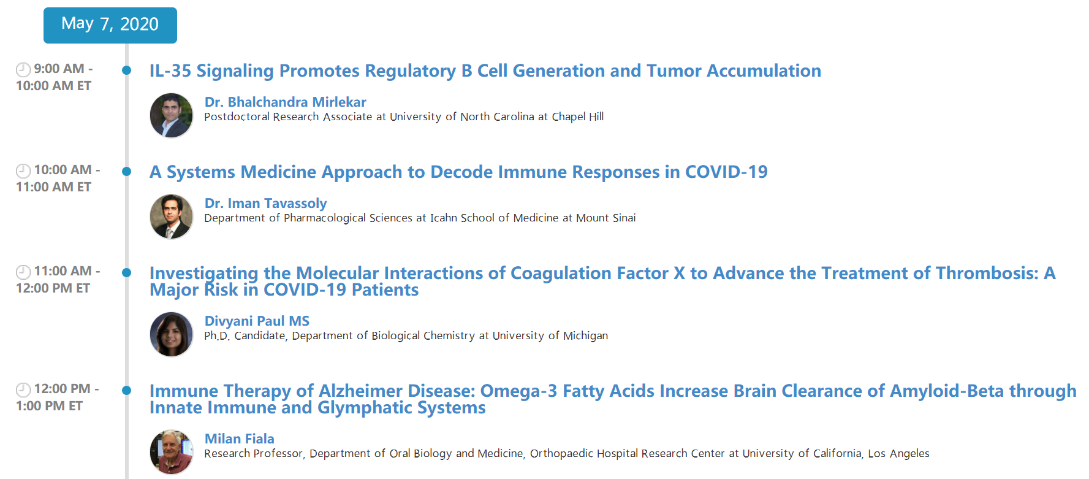 May 7, 2020

9:00 AM - 10:00 AM ET

IL-35 Signaling Promotes Regulatory B Cell Generation and Tumor Accumulation

Dr. Bhalchandra Mirlekar
Postdoctoral Research Associate at University of North Carolina at Chapel Hill

10:00 AM - 11:00 AM ET

A Systems Medicine Approach to Decode Immune Responses in COVID-19

Dr. Iman Tavassoly
Department of Pharmacological Sciences at Icahn School of Medicine at Mount Sinai

11:00 AM - 12:00 PM ET

Investigating the Molecular Interactions of Coagulation Factor X to Advance the Treatment of Thrombosis: A Major Risk in COVID-19 Patients

Divyani Paul MS
Ph.D. Candidate, Department of Biological Chemistry at University of Michigan

12:00 PM - 1:00 PM ET

Immune Therapy of Alzheimer Disease: Omega-3 Fatty Acids Increase Brain Clearance of Amyloid-Beta through Innate Immune and Glymphatic Systems

Milan Fiala
Research Professor, Department of Oral Biology and Medicine, Orthopaedic Hospital Research Center at University of California, Los Angeles